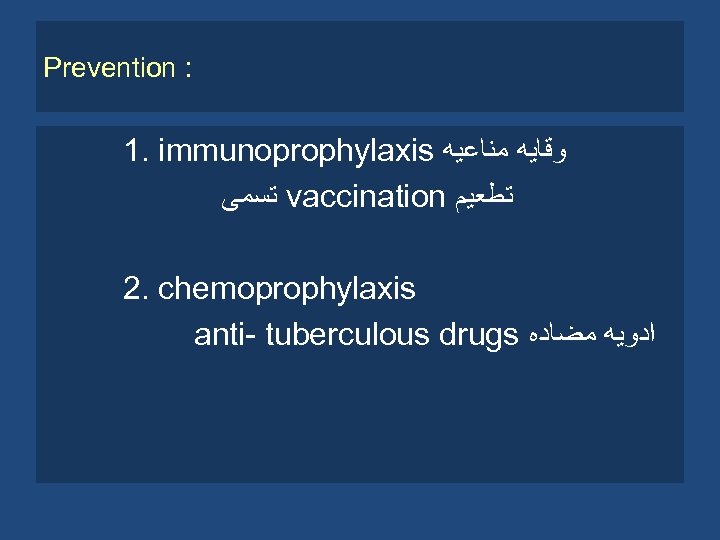 Prevention :

1. immunoprophylaxis وقايه مناعيه
تسمى vaccination تطعيم

2. chemoprophylaxis
anti- tuberculous drugs ادويه مضاده